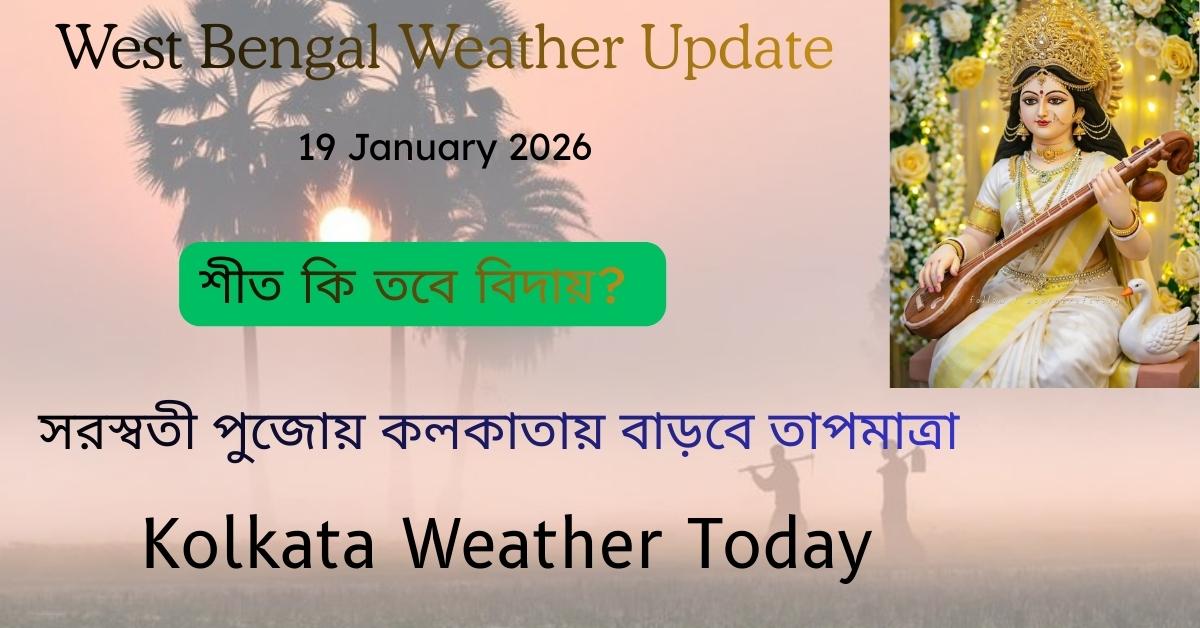 West Bengal Weather Update

19 January 2026

শীত কি তবে বিদায়?

সরস্বতী পুজোয় কলকাতায় বাড়বে তাপমাত্রা

Kolkata Weather Today